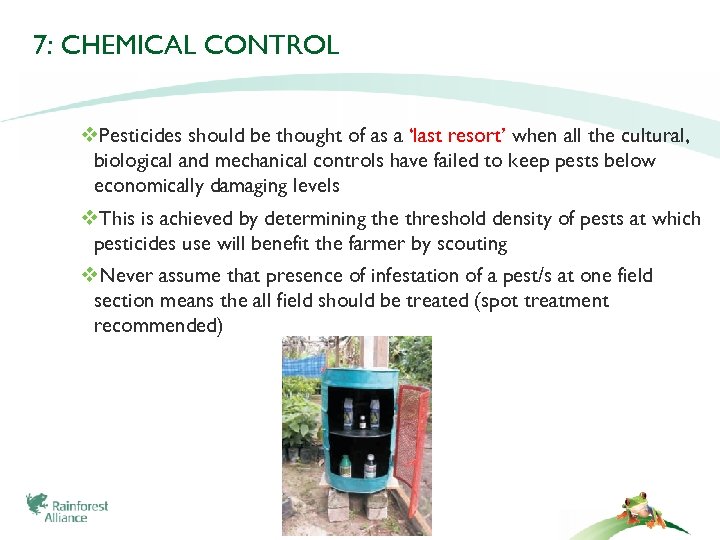 7: CHEMICAL CONTROL

❖Pesticides should be thought of as a 'last resort' when all the cultural, biological and mechanical controls have failed to keep pests below economically damaging levels

❖This is achieved by determining the threshold density of pests at which pesticides use will benefit the farmer by scouting

❖Never assume that presence of infestation of a pest/s at one field section means the all field should be treated (spot treatment recommended)

Rainforest Alliance